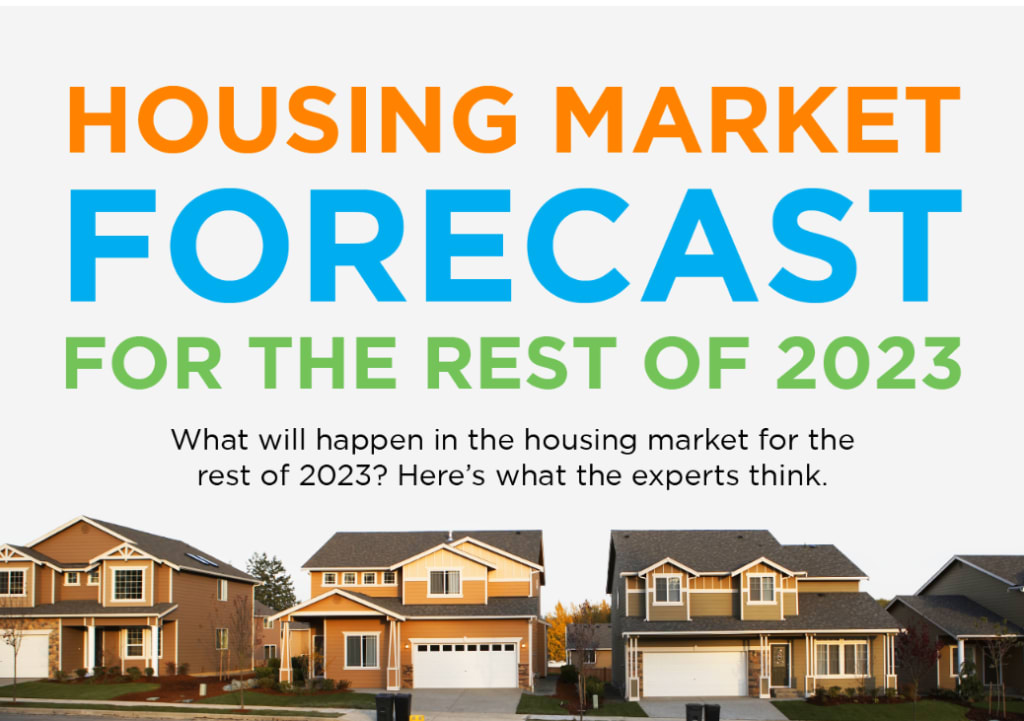 HOUSING MARKET FORECAST FOR THE REST OF 2023

What will happen in the housing market for the rest of 2023? Here's what the experts think.